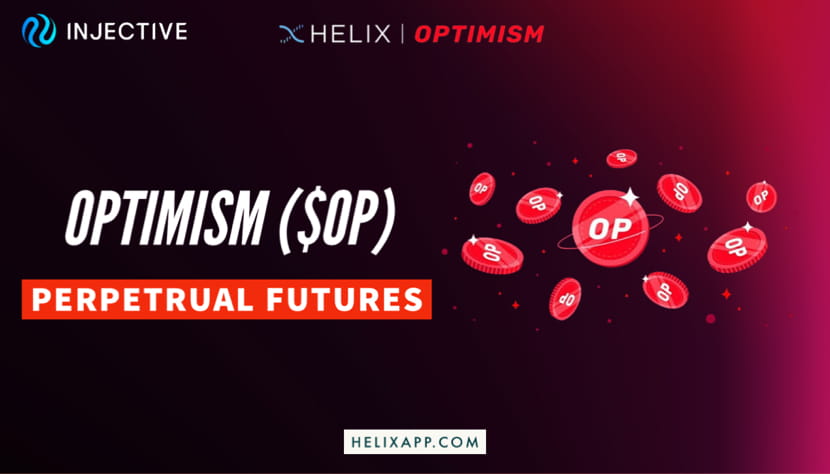 INJECTIVE

HELIX | OPTIMISM

OPTIMISM ($OP)

PERPETRUAL FUTURES

OP OP OP OP OP OP OP OP OP OP

HELIXAPP.COM